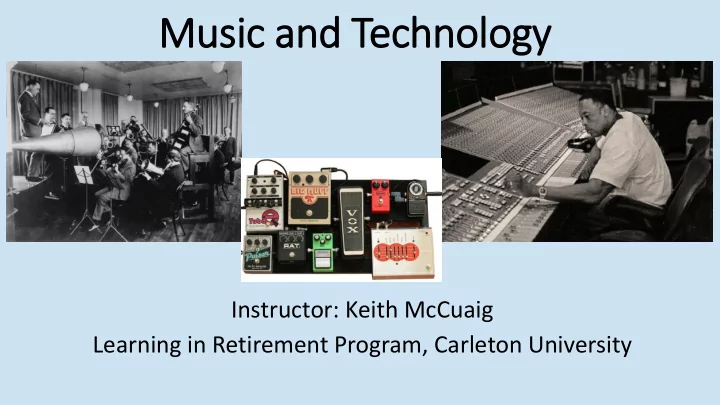 Music and Technology

BIG MUFF

VOX

RAT

Instructor: Keith McCuaig

Learning in Retirement Program, Carleton University